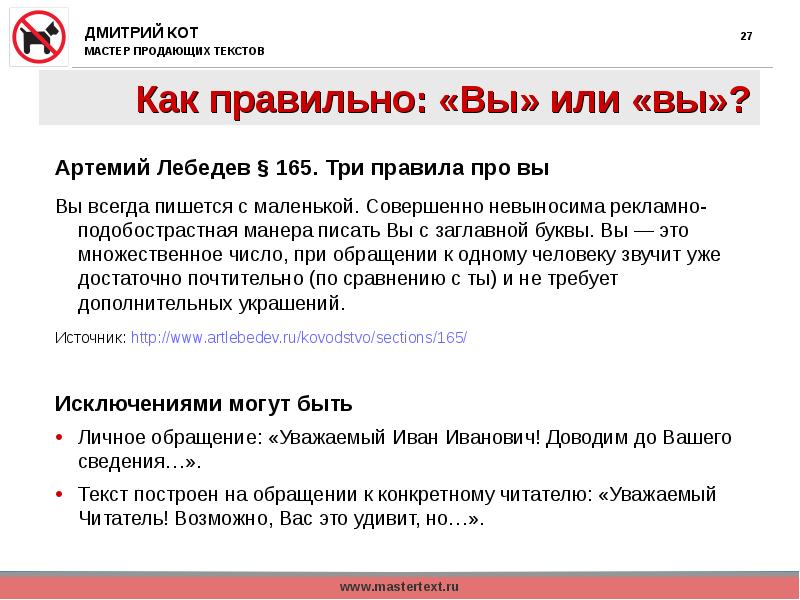 ДМИТРИЙ КОТ
МАСТЕР ПРОДАЮЩИХ ТЕКСТОВ

27

Как правильно: «Вы» или «вы»?

Артемий Лебедев § 165. Три правила про вы

Вы всегда пишется с маленькой. Совершенно невыносима рекламно-подобострастная манера писать Вы с заглавной буквы. Вы — это множественное число, при обращении к одному человеку звучит уже достаточно почтительно (по сравнению с ты) и не требует дополнительных украшений.

Источник: http://www.artlebedev.ru/kovodstvo/sections/165/

Исключениями могут быть

• Личное обращение: «Уважаемый Иван Иванович! Доводим до Вашего сведения…».

• Текст построен на обращении к конкретному читателю: «Уважаемый Читатель! Возможно, Вас это удивит, но…».

www.mastertext.ru